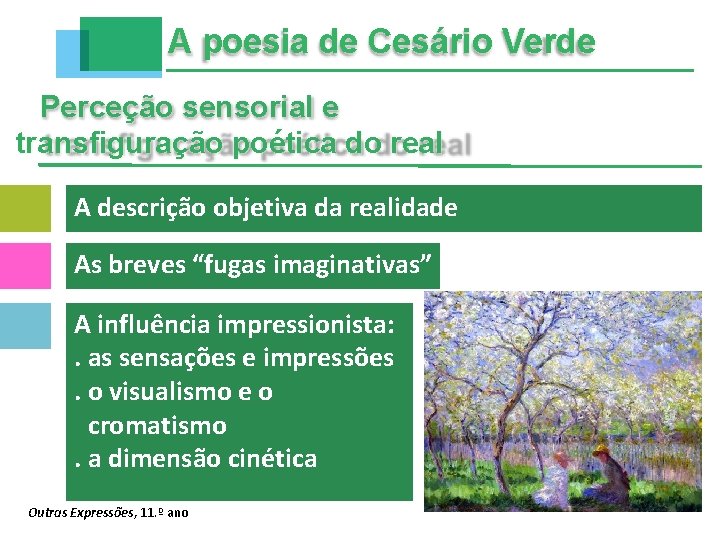 A poesia de Cesário Verde

Perceção sensorial e transfiguração poética do real

A descrição objetiva da realidade

As breves "fugas imaginativas"

A influência impressionista:
. as sensações e impressões
. o visualismo e o cromatismo
. a dimensão cinética

Outras Expressões, 11.º ano